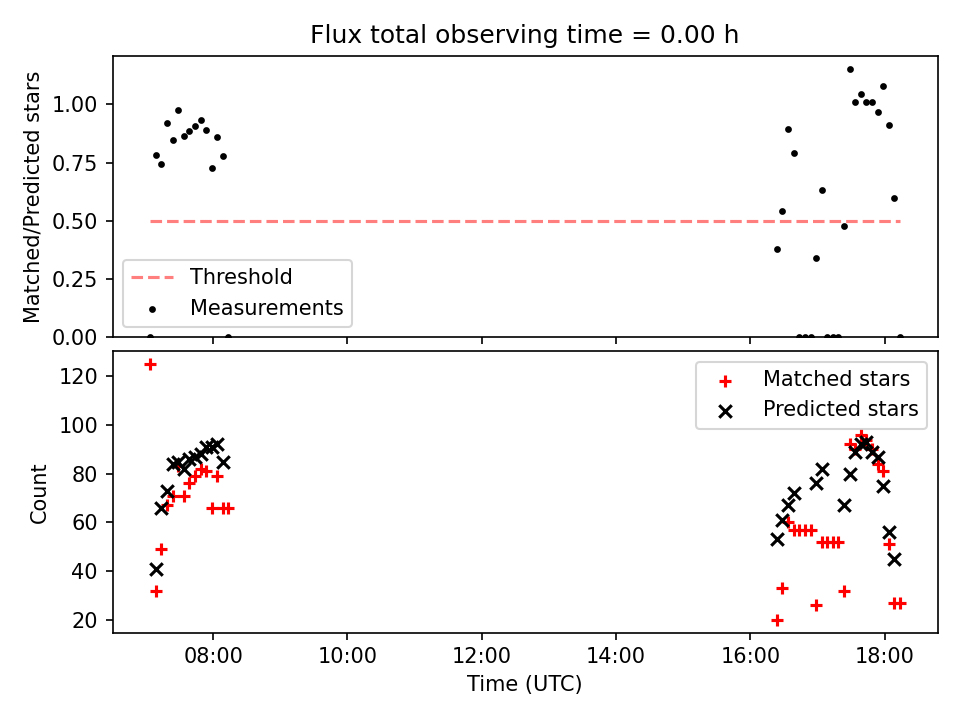 Flux total observing time = 0.00 h

Matched/Predicted stars

1.00
0.75
0.50
0.25
0.00

Threshold
Measurements

Count

120
100
80
60
40
20

Matched stars
Predicted stars

08:00
10:00
12:00
14:00
16:00
18:00

Time (UTC)